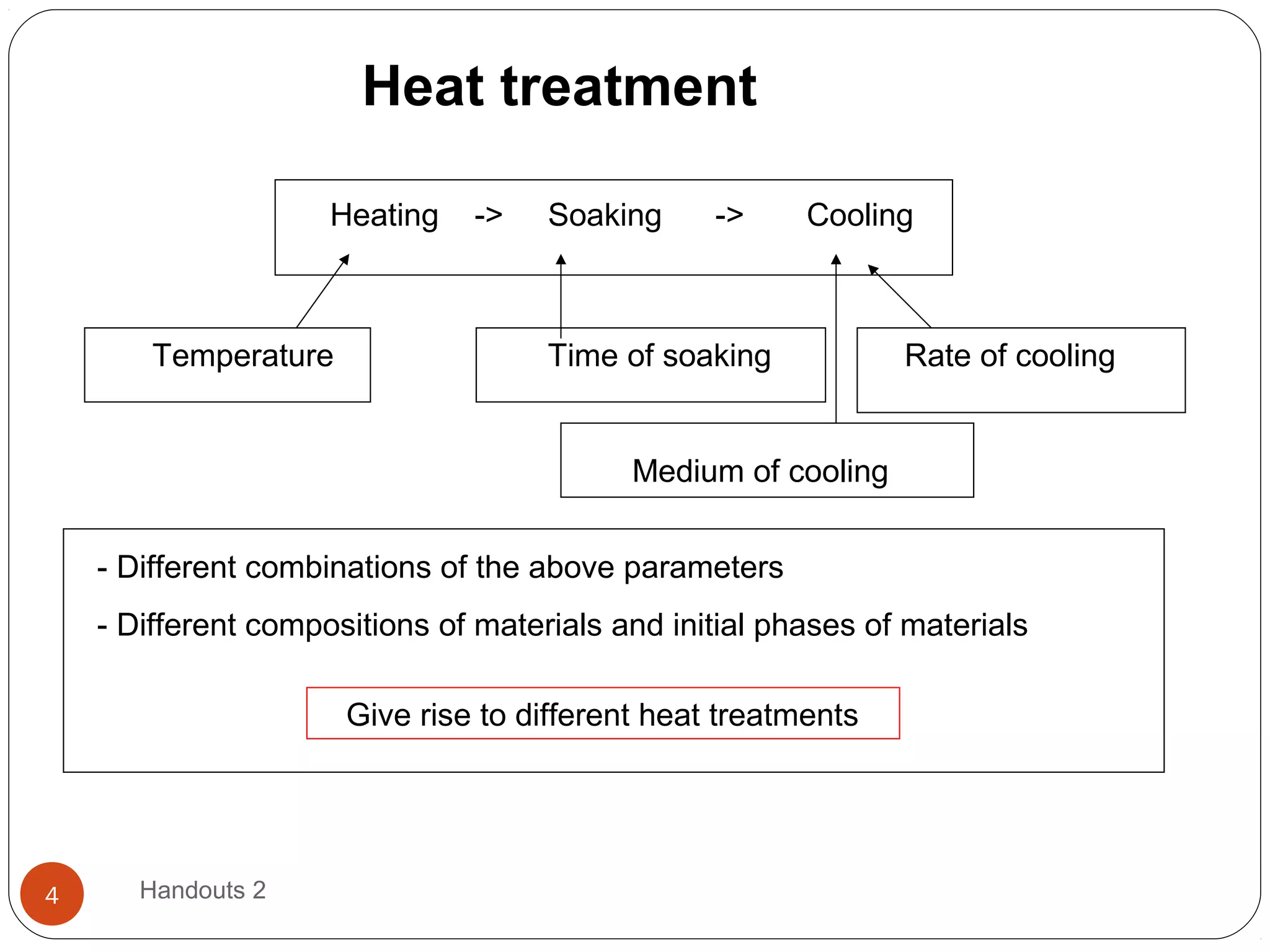 Heat treatment

Heating -> Soaking -> Cooling

Temperature

Time of soaking

Rate of cooling

Medium of cooling

- Different combinations of the above parameters

- Different compositions of materials and initial phases of materials

Give rise to different heat treatments

4

Handouts 2